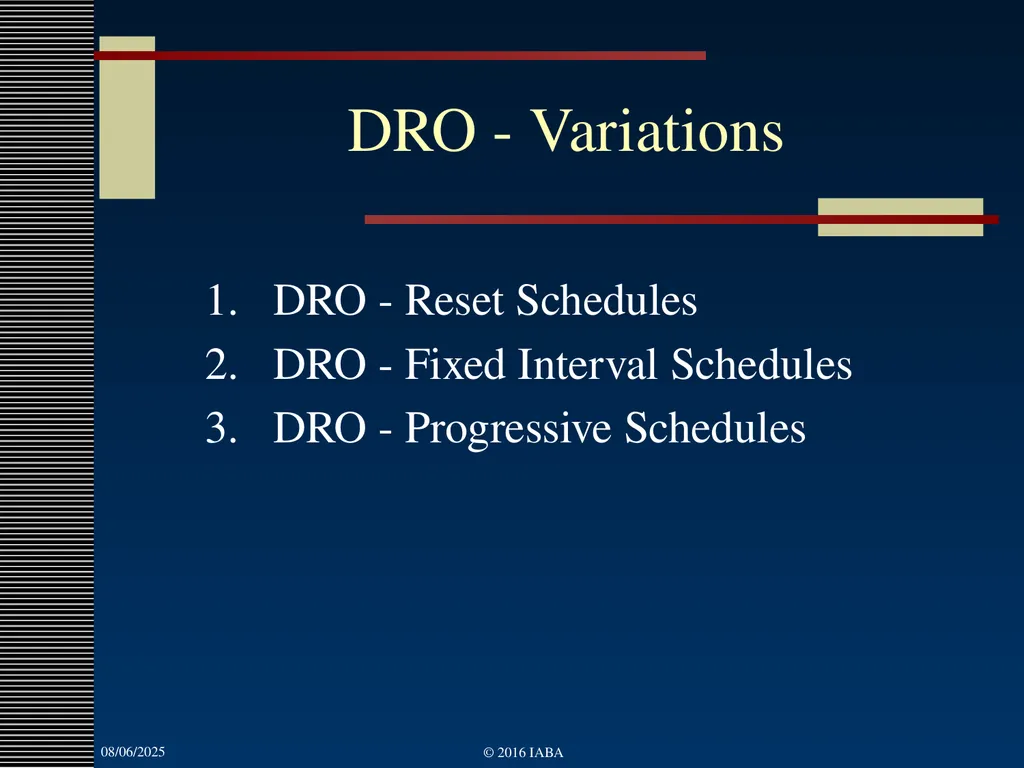 DRO - Variations

1. DRO - Reset Schedules
2. DRO - Fixed Interval Schedules
3. DRO - Progressive Schedules

08/06/2025

© 2016 IABA